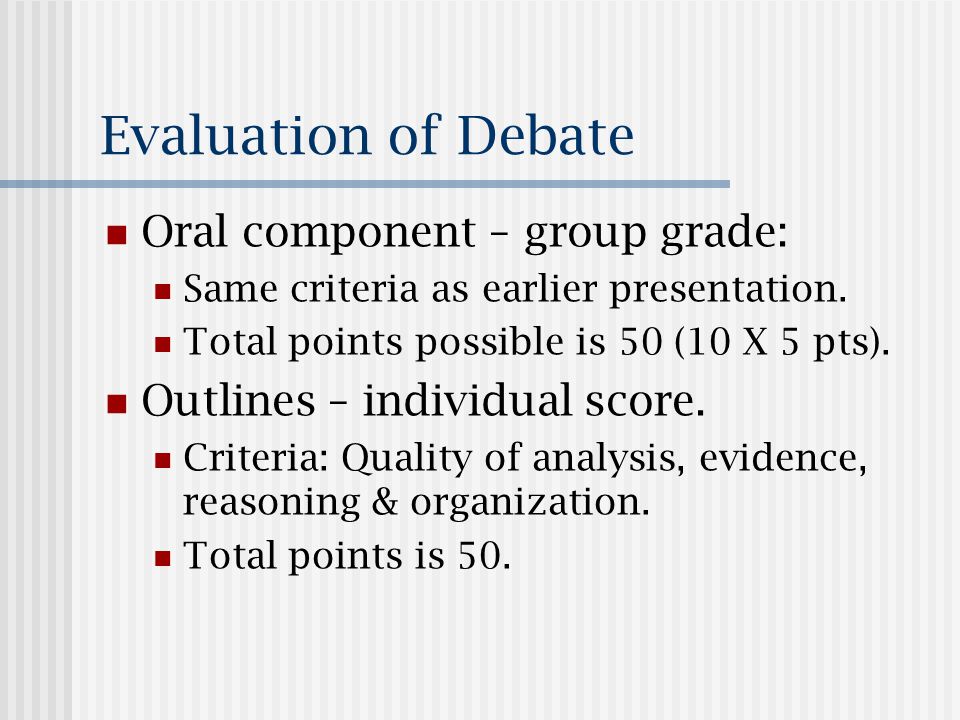 Evaluation of Debate

- Oral component – group grade:
  - Same criteria as earlier presentation.
  - Total points possible is 50 (10 X 5 pts).
- Outlines – individual score.
  - Criteria: Quality of analysis, evidence, reasoning & organization.
  - Total points is 50.